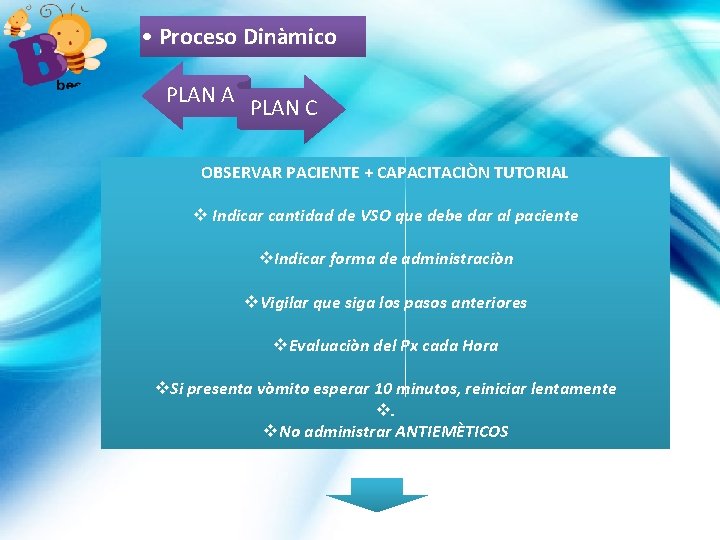 B
bee

• Proceso Dinàmico

PLAN A
PLAN C

OBSERVAR PACIENTE + CAPACITACIÒN TUTORIAL

❖ Indicar cantidad de VSO que debe dar al paciente

❖Indicar forma de administraciòn

❖Vigilar que siga los pasos anteriores

❖Evaluaciòn del Px cada Hora

❖Si presenta vòmito esperar 10 minutos, reiniciar lentamente
❖.
❖No administrar ANTIEMÈTICOS